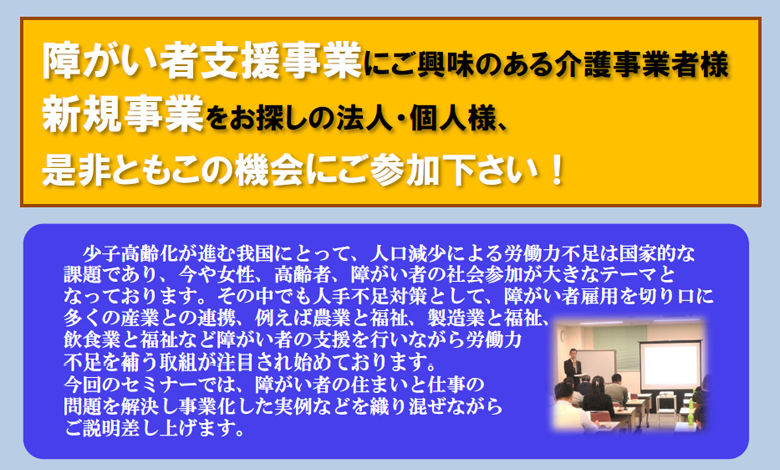 障がい者支援事業にご興味のある介護事業者様
新規事業をお探しの法人・個人様、
是非ともこの機会にご参加下さい！

少子高齢化が進む我国にとって、人口減少による労働力不足は国家的な課題であり、今や女性、高齢者、障がい者の社会参加が大きなテーマとなっております。その中でも人手不足対策として、障がい者雇用を切り口に多くの産業との連携、例えば農業と福祉、製造業と福祉、飲食業と福祉など障がい者の支援を行いながら労働力不足を補う取組が注目され始めております。
今回のセミナーでは、障がい者の住まいと仕事の問題を解決し事業化した実例などを織り混ぜながらご説明差し上げます。